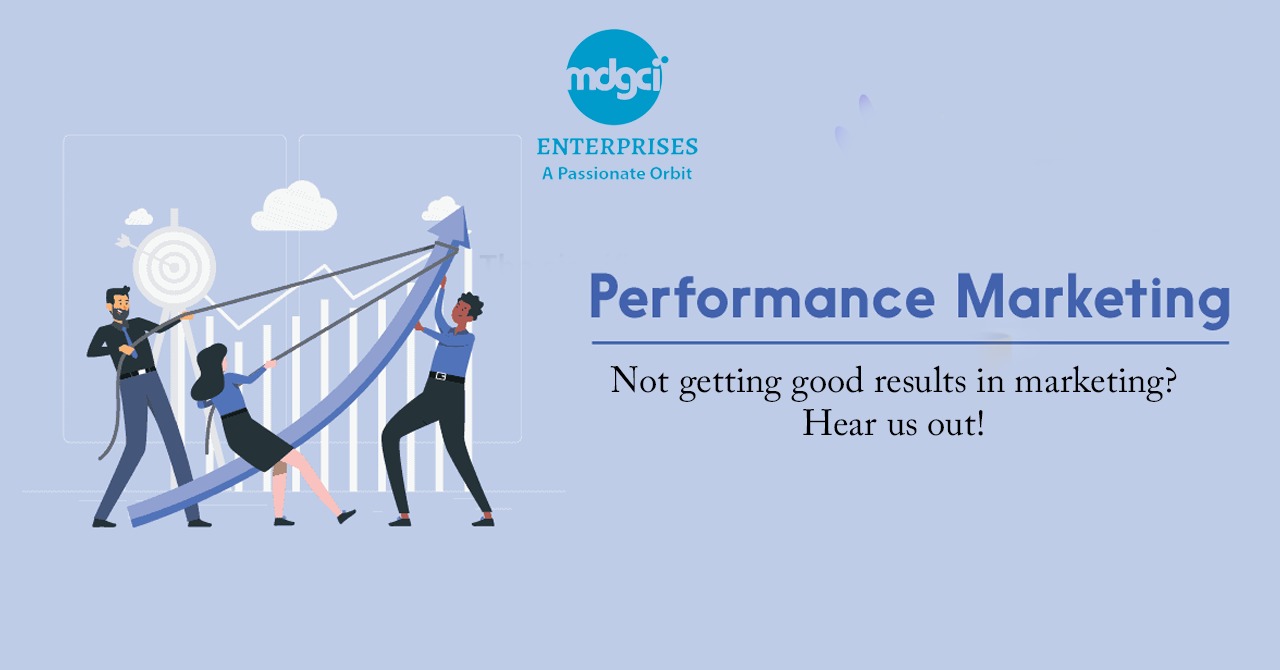 mdgci
ENTERPRISES
A Passionate Orbit

Performance Marketing

Not getting good results in marketing?
Hear us out!